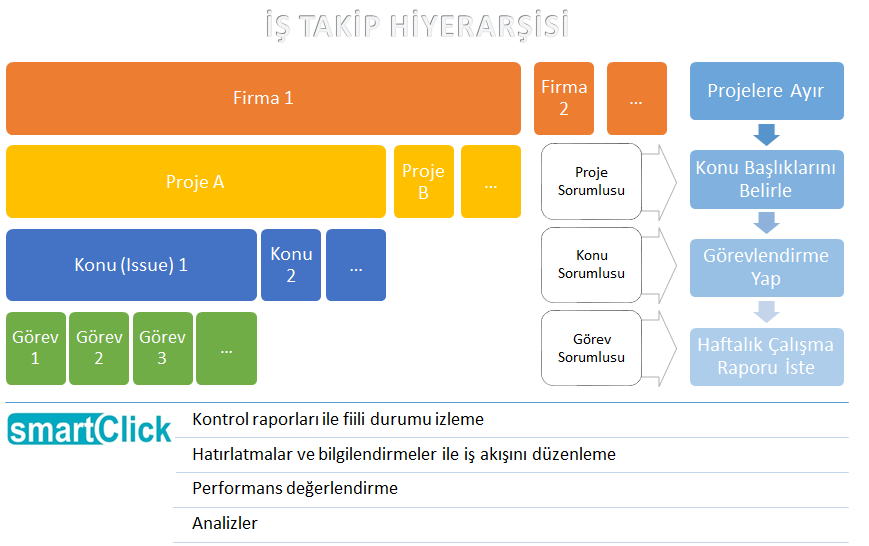 İŞ TAKİP HİYERARŞİSİ

Firma 1

Firma 2

...

Projelere Ayır

Proje A

Proje B

...

Proje Sorumlusu

Konu Başlıklarını Belirle

Konu (Issue) 1

Konu 2

...

Konu Sorumlusu

Görevlendirme Yap

Görev 1

Görev 2

Görev 3

...

Görev Sorumlusu

Haftalık Çalışma Raporu İste

smartClick

Kontrol raporları ile fiili durumu izleme

Hatırlatmalar ve bilgilendirmeler ile iş akışını düzenleme

Performans değerlendirme

Analizler